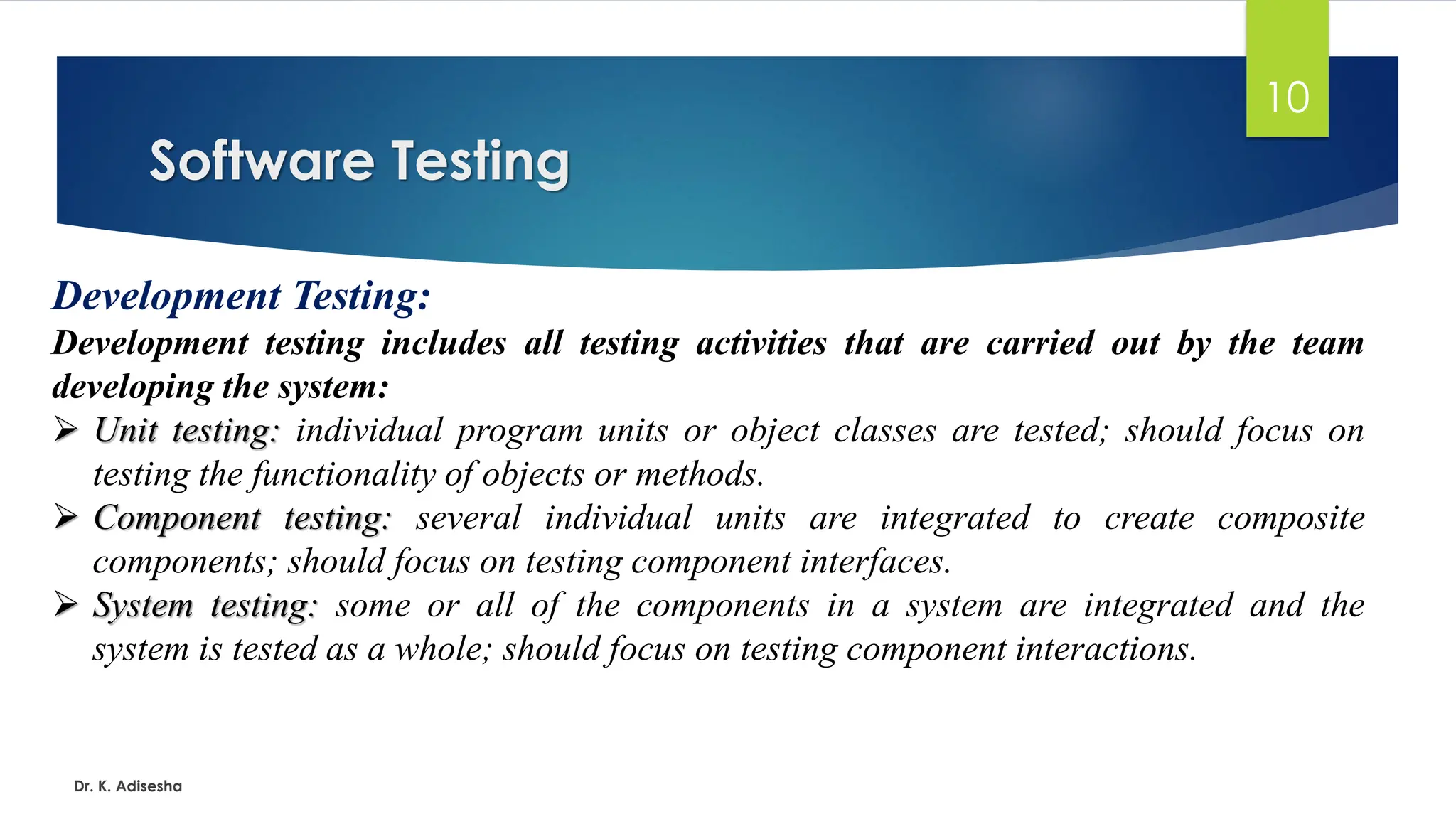 10

Software Testing

Development Testing:

Development testing includes all testing activities that are carried out by the team developing the system:

➢ Unit testing: individual program units or object classes are tested; should focus on testing the functionality of objects or methods.

➢ Component testing: several individual units are integrated to create composite components; should focus on testing component interfaces.

➢ System testing: some or all of the components in a system are integrated and the system is tested as a whole; should focus on testing component interactions.

Dr. K. Adisesha